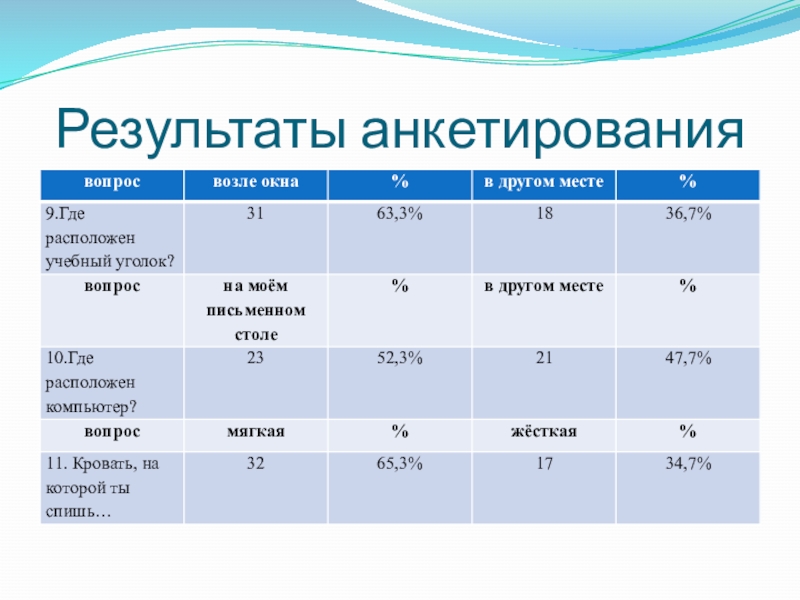 Результаты анкетирования

| вопрос | возле окна | % | в другом месте | % |
|---|---|---|---|---|
| 9.Где расположен учебный уголок? | 31 | 63,3% | 18 | 36,7% |
| вопрос | на моём письменном столе | % | в другом месте | % |
| 10.Где расположен компьютер? | 23 | 52,3% | 21 | 47,7% |
| вопрос | мягкая | % | жёсткая | % |
| 11. Кровать, на которой ты спишь… | 32 | 65,3% | 17 | 34,7% |